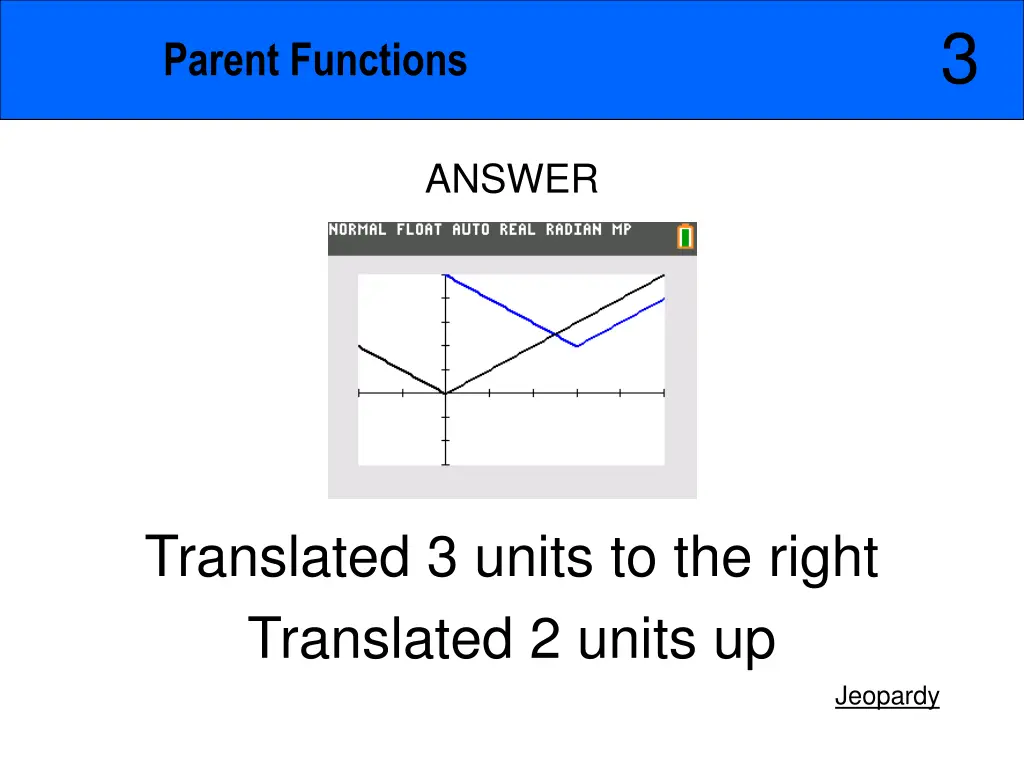 Parent Functions

3

ANSWER

NORMAL FLOAT AUTO REAL RADIAN MP

Translated 3 units to the right

Translated 2 units up

Jeopardy